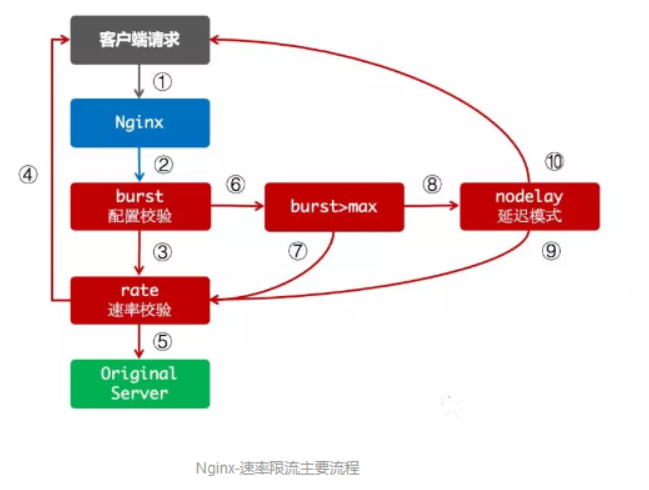 客户端请求

①

Nginx

②

④

burst
配置校验

⑥

burst>max

⑧

nodelay
延迟模式

⑩

③

⑦

⑨

rate
速率校验

⑤

Original
Server

Nginx-速率限流主要流程